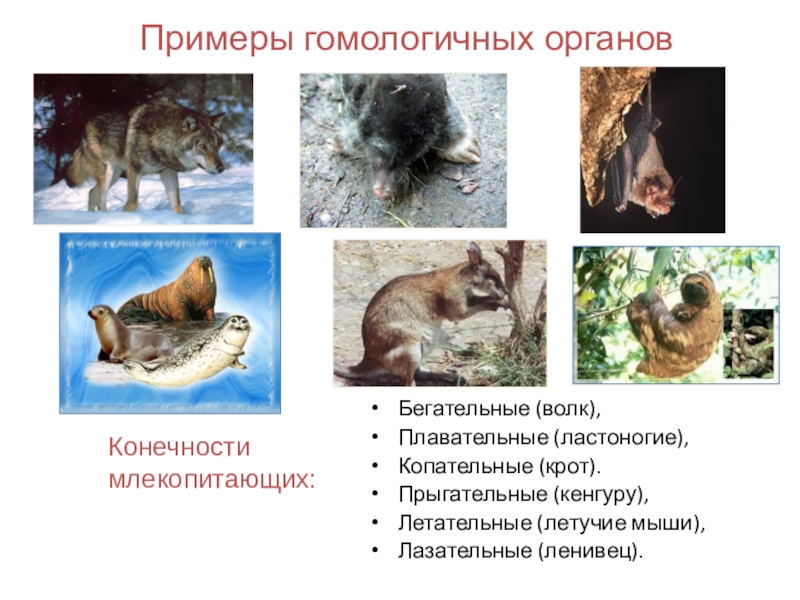 Примеры гомологичных органов

Конечности млекопитающих:

• Бегательные (волк),
• Плавательные (ластоногие),
• Копательные (крот).
• Прыгательные (кенгуру),
• Летательные (летучие мыши),
• Лазательные (ленивец).